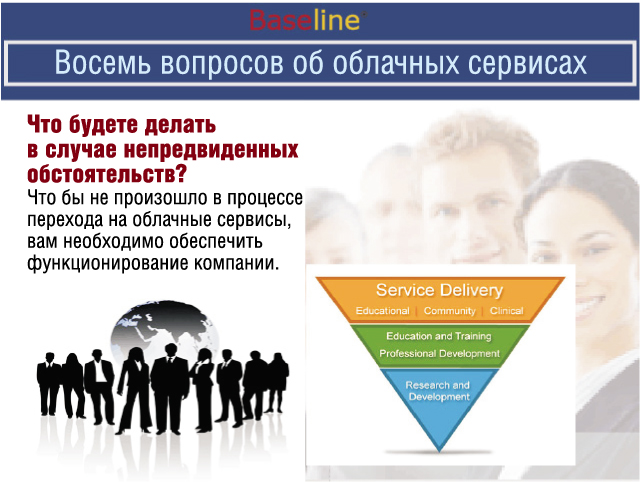 Baseline

Восемь вопросов об облачных сервисах

Что будете делать в случае непредвиденных обстоятельств?
Что бы не произошло в процессе перехода на облачные сервисы, вам необходимо обеспечить функционирование компании.

Service Delivery
Educational | Community | Clinical

Education and Training
Professional Development

Research and Development